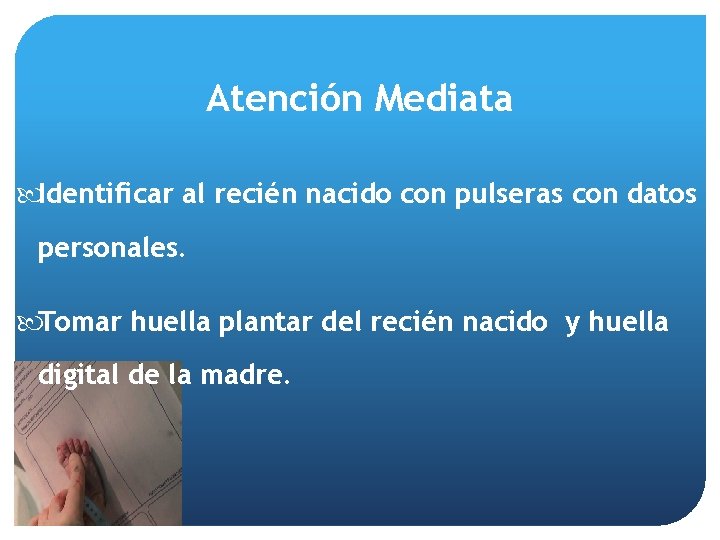 Atención Mediata

Identificar al recién nacido con pulseras con datos personales.

Tomar huella plantar del recién nacido y huella digital de la madre.